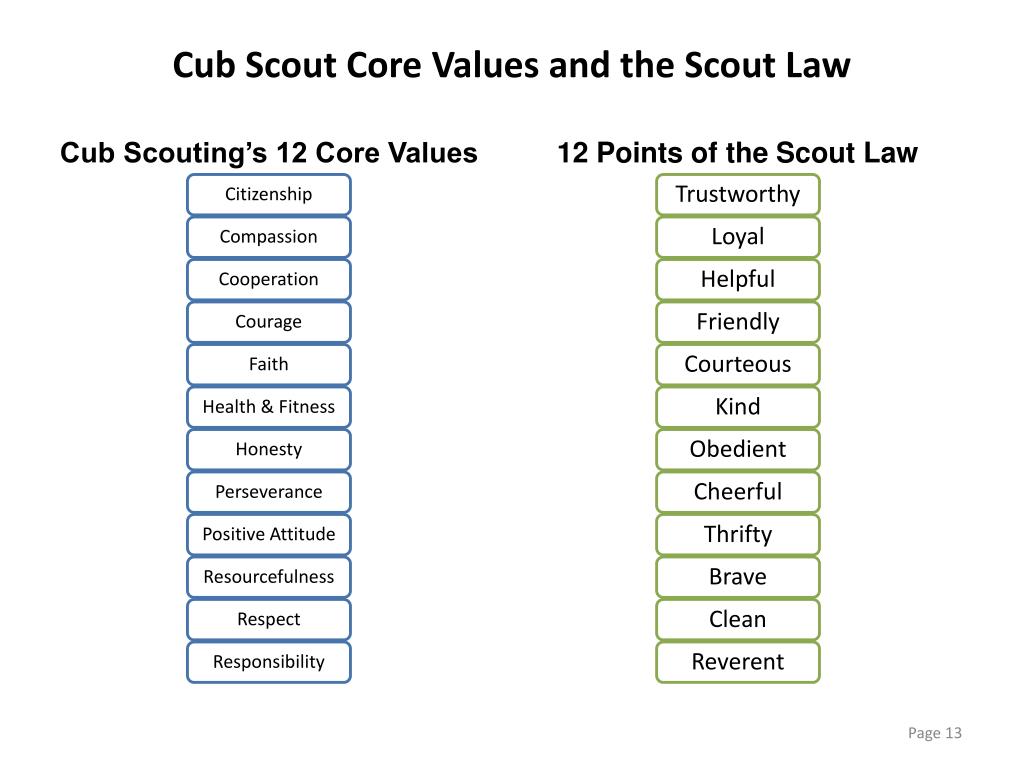 Cub Scout Core Values and the Scout Law

Cub Scouting's 12 Core Values

Citizenship
Compassion
Cooperation
Courage
Faith
Health & Fitness
Honesty
Perseverance
Positive Attitude
Resourcefulness
Respect
Responsibility

12 Points of the Scout Law

Trustworthy
Loyal
Helpful
Friendly
Courteous
Kind
Obedient
Cheerful
Thrifty
Brave
Clean
Reverent

Page 13